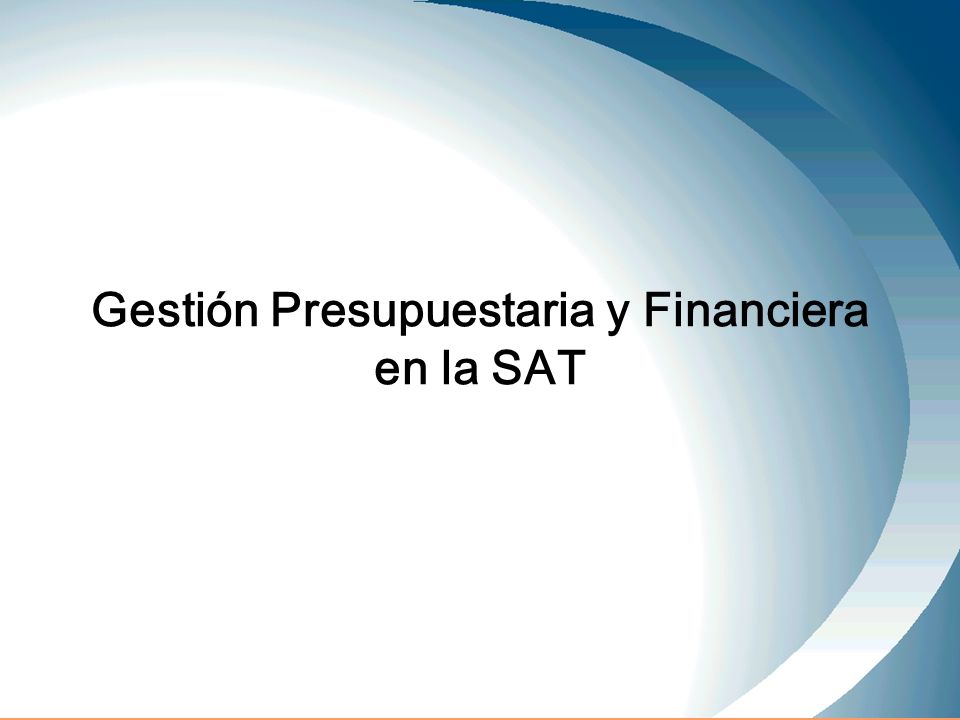 Gestión Presupuestaria y Financiera en la SAT